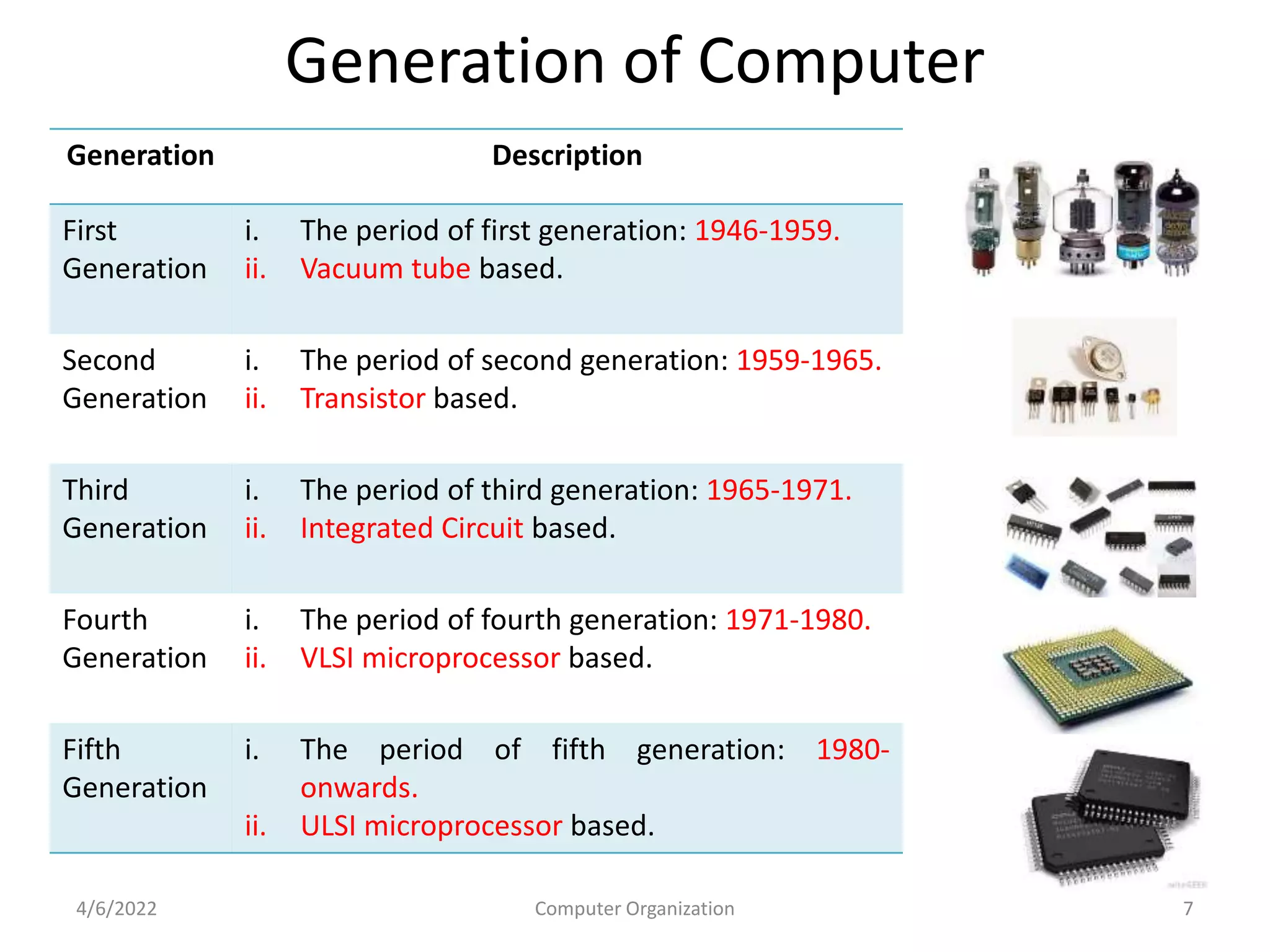 Generation of Computer

| Generation | Description |
|---|---|
| First Generation | i. The period of first generation: 1946-1959. ii. Vacuum tube based. |
| Second Generation | i. The period of second generation: 1959-1965. ii. Transistor based. |
| Third Generation | i. The period of third generation: 1965-1971. ii. Integrated Circuit based. |
| Fourth Generation | i. The period of fourth generation: 1971-1980. ii. VLSI microprocessor based. |
| Fifth Generation | i. The period of fifth generation: 1980-onwards. ii. ULSI microprocessor based. |

4/6/2022 Computer Organization 7